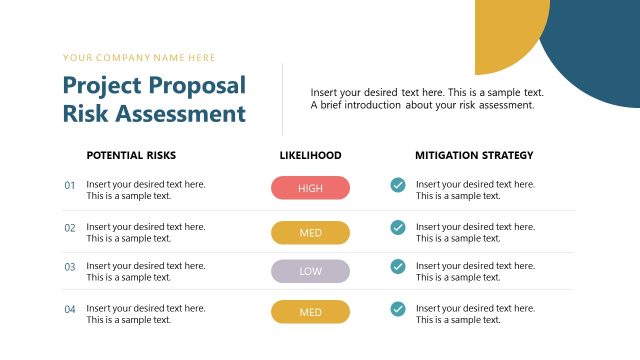 YOUR COMPANY NAME HERE

Project Proposal Risk Assessment

Insert your desired text here. This is a sample text. A brief introduction about your risk assessment.

| | POTENTIAL RISKS | LIKELIHOOD | MITIGATION STRATEGY |
|---|---|---|---|
| 01 | Insert your desired text here. This is a sample text. | HIGH | Insert your desired text here. This is a sample text. |
| 02 | Insert your desired text here. This is a sample text. | MED | Insert your desired text here. This is a sample text. |
| 03 | Insert your desired text here. This is a sample text. | LOW | Insert your desired text here. This is a sample text. |
| 04 | Insert your desired text here. This is a sample text. | MED | Insert your desired text here. This is a sample text. |